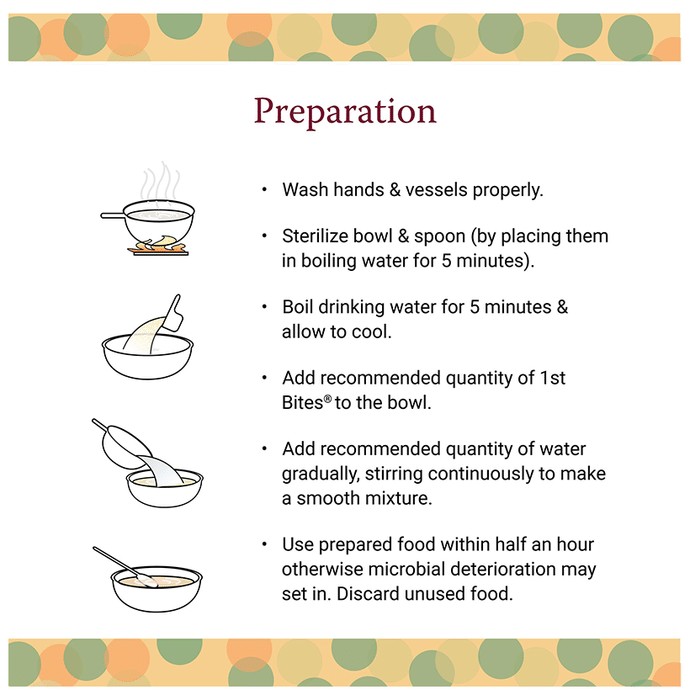 Preparation

• Wash hands & vessels properly.

• Sterilize bowl & spoon (by placing them in boiling water for 5 minutes).

• Boil drinking water for 5 minutes & allow to cool.

• Add recommended quantity of 1st Bites® to the bowl.

• Add recommended quantity of water gradually, stirring continuously to make a smooth mixture.

• Use prepared food within half an hour otherwise microbial deterioration may set in. Discard unused food.